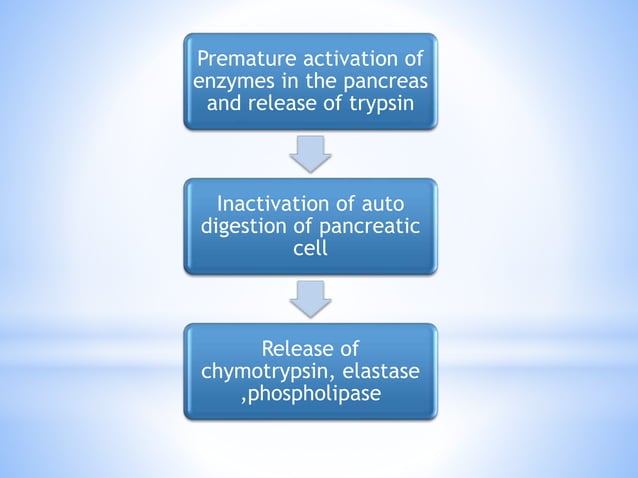 Premature activation of enzymes in the pancreas and release of trypsin

Inactivation of auto digestion of pancreatic cell

Release of chymotrypsin, elastase ,phospholipase